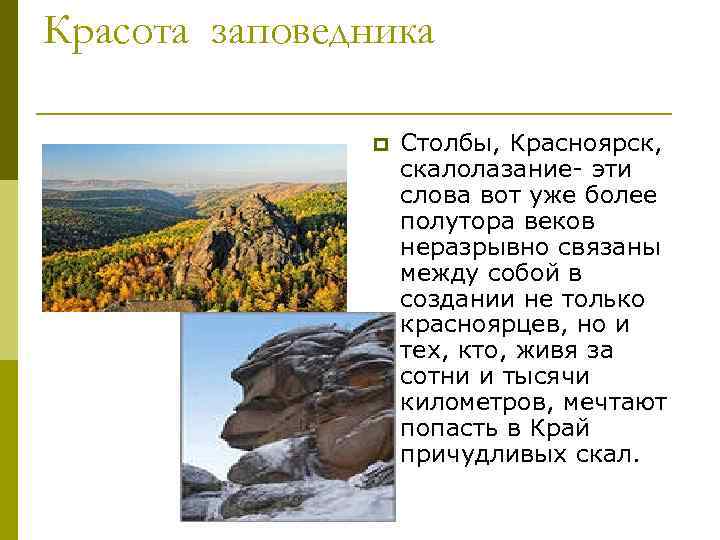 Красота заповедника

Столбы, Красноярск, скалолазание- эти слова вот уже более полутора веков неразрывно связаны между собой в создании не только красноярцев, но и тех, кто, живя за сотни и тысячи километров, мечтают попасть в Край причудливых скал.